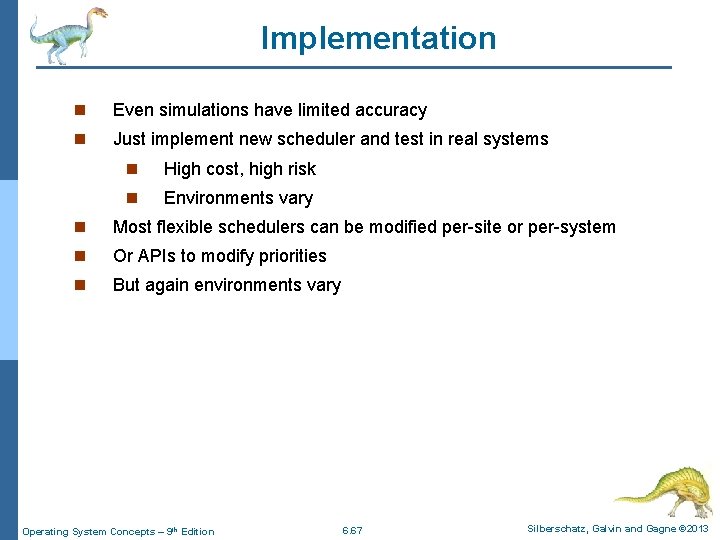 Implementation

Even simulations have limited accuracy

Just implement new scheduler and test in real systems

High cost, high risk

Environments vary

Most flexible schedulers can be modified per-site or per-system

Or APIs to modify priorities

But again environments vary

Operating System Concepts – 9th Edition 6.67 Silberschatz, Galvin and Gagne ©2013